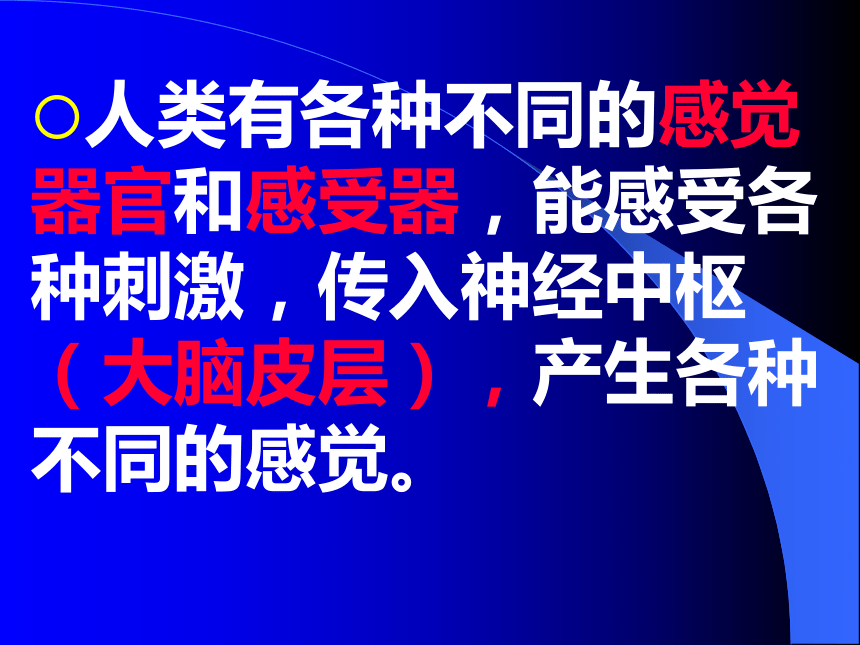 ○人类有各种不同的感觉器官和感受器，能感受各种刺激，传入神经中枢（大脑皮层），产生各种不同的感觉。